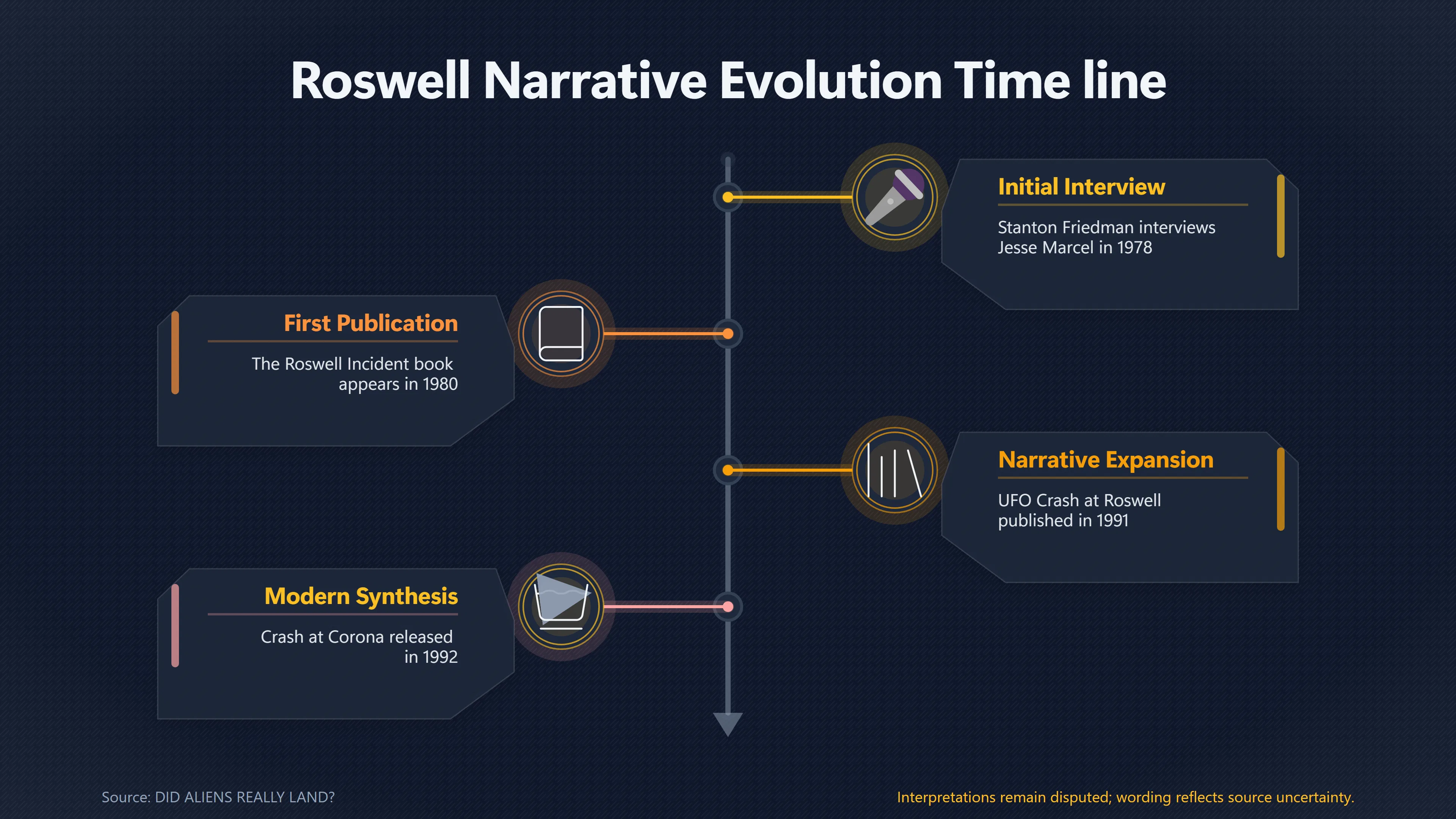 Roswell Narrative Evolution Time line

Initial Interview

Stanton Friedman interviews Jesse Marcel in 1978

First Publication

The Roswell Incident book appears in 1980

Narrative Expansion

UFO Crash at Roswell published in 1991

Modern Synthesis

Crash at Corona released in 1992

Source: DID ALIENS REALLY LAND?

Interpretations remain disputed; wording reflects source uncertainty.